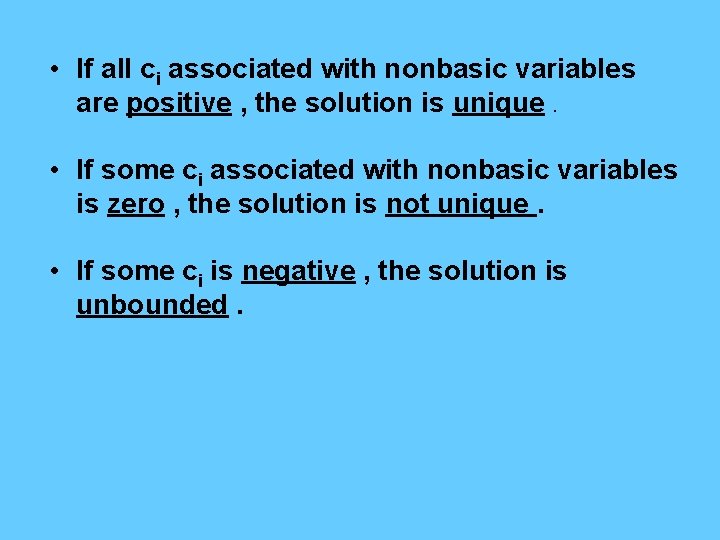 • If all $c_i$ associated with nonbasic variables are positive , the solution is unique .

• If some $c_i$ associated with nonbasic variables is zero , the solution is not unique .

• If some $c_i$ is negative , the solution is unbounded .